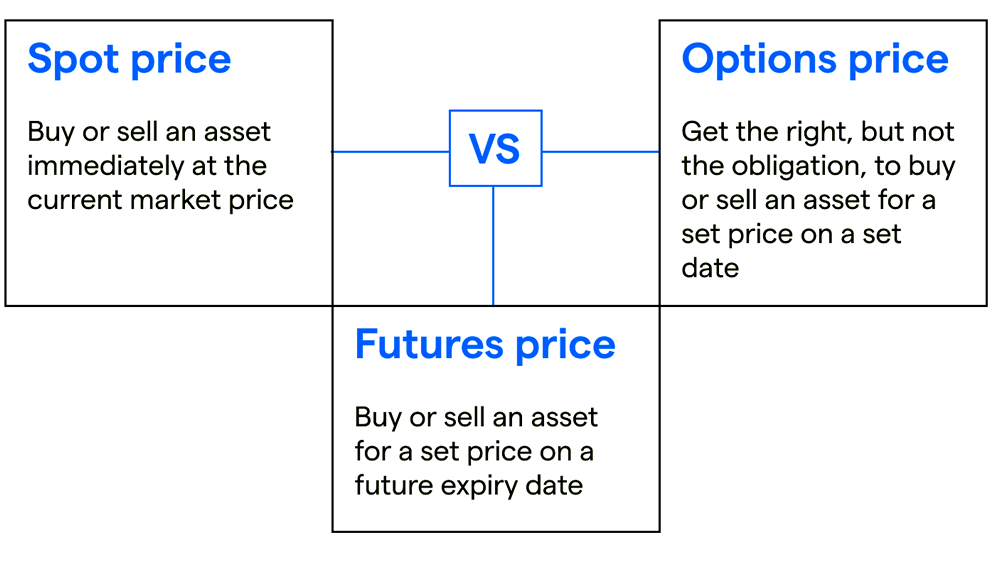 Spot price

Buy or sell an asset immediately at the current market price

VS

Options price

Get the right, but not the obligation, to buy or sell an asset for a set price on a set date

Futures price

Buy or sell an asset for a set price on a future expiry date